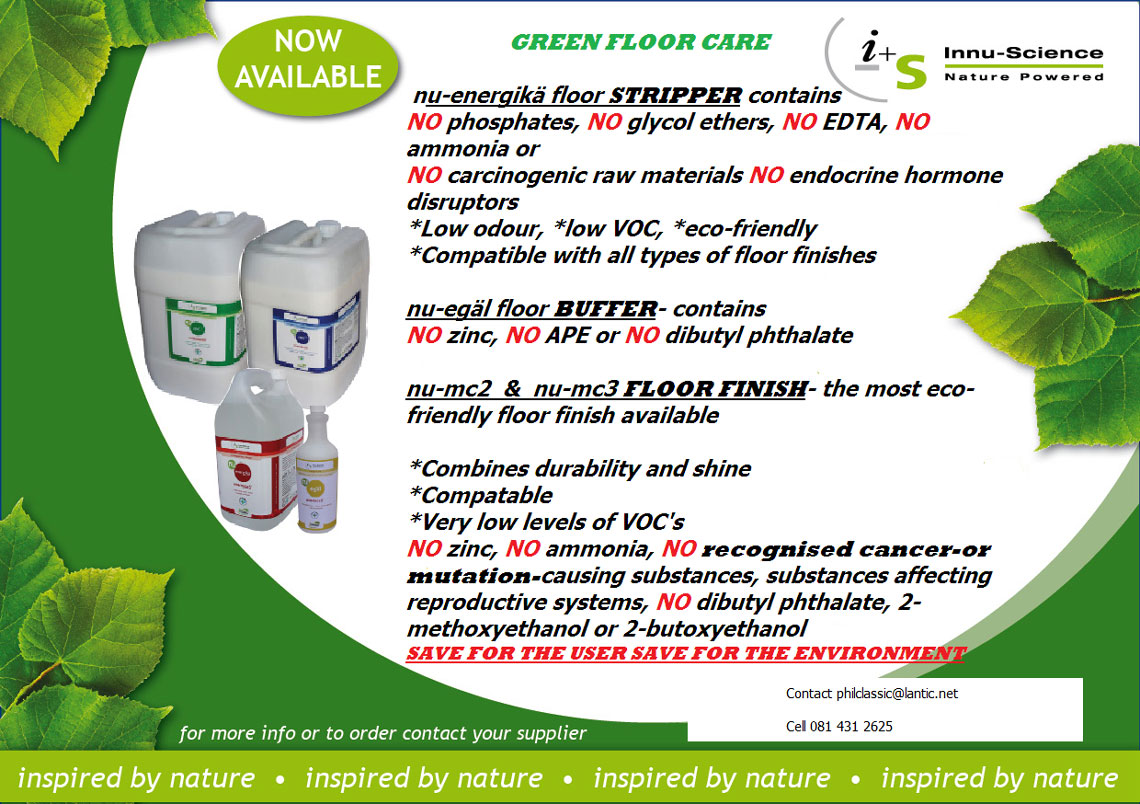 NOW AVAILABLE

GREEN FLOOR CARE

i+s Innu-Science
Nature Powered

nu-energikä floor STRIPPER contains
NO phosphates, NO glycol ethers, NO EDTA, NO ammonia or
NO carcinogenic raw materials NO endocrine hormone disruptors
*Low odour, *low VOC, *eco-friendly
*Compatible with all types of floor finishes

nu-egäl floor BUFFER- contains
NO zinc, NO APE or NO dibutyl phthalate

nu-mc2 & nu-mc3 FLOOR FINISH- the most eco-friendly floor finish available

*Combines durability and shine
*Compatable
*Very low levels of VOC's
NO zinc, NO ammonia, NO recognised cancer-or mutation-causing substances, substances affecting reproductive systems, NO dibutyl phthalate, 2-methoxyethanol or 2-butoxyethanol
SAVE FOR THE USER SAVE FOR THE ENVIRONMENT

Contact philclassic@lantic.net

Cell 081 431 2625

for more info or to order contact your supplier

inspired by nature • inspired by nature • inspired by nature • inspired by nature